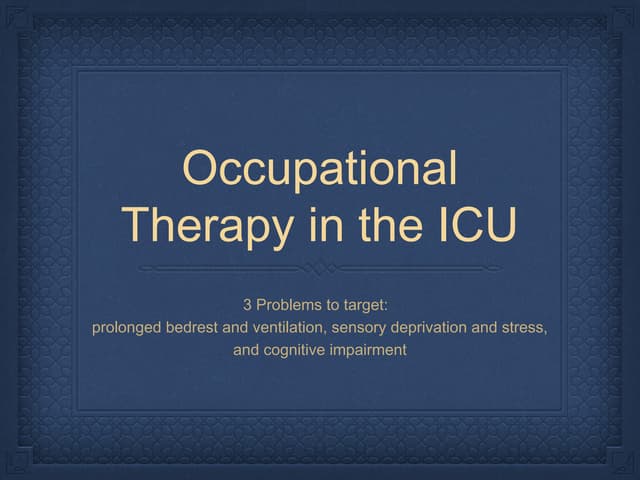 Occupational Therapy in the ICU

3 Problems to target:
prolonged bedrest and ventilation, sensory deprivation and stress, and cognitive impairment